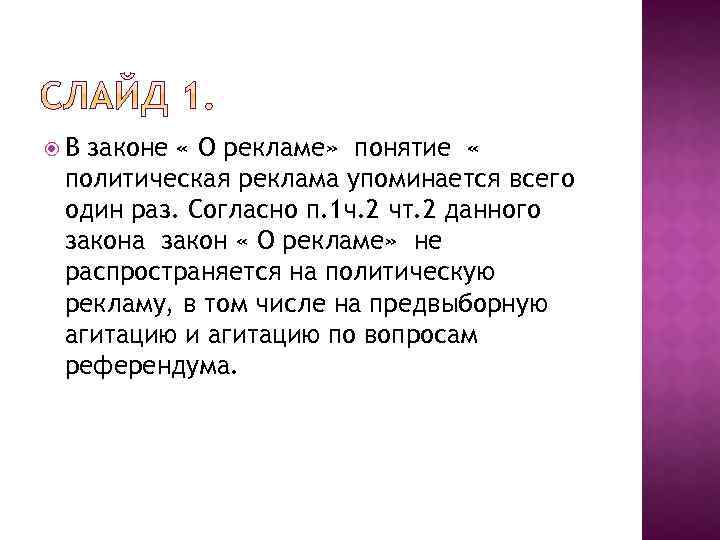 СЛАЙД 1.

В законе « О рекламе» понятие « политическая реклама упоминается всего один раз. Согласно п.1ч.2 чт.2 данного закона закон « О рекламе» не распространяется на политическую рекламу, в том числе на предвыборную агитацию и агитацию по вопросам референдума.